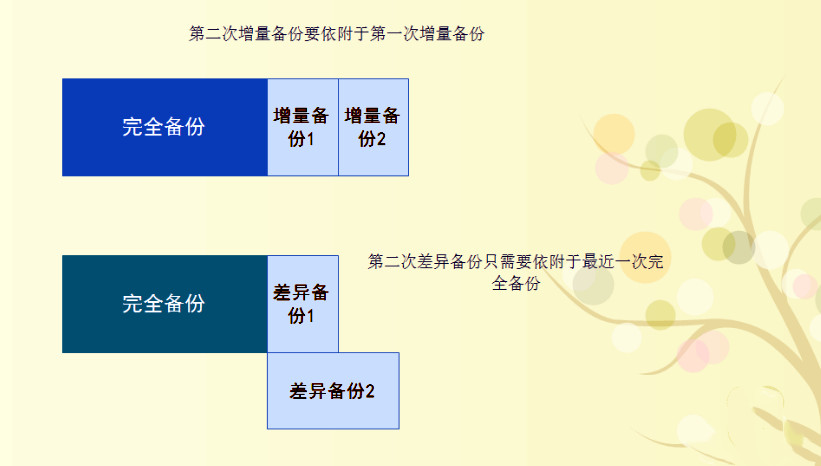 第二次增量备份要依附于第一次增量备份

完全备份

增量备份1

增量备份2

完全备份

差异备份1

第二次差异备份只需要依附于最近一次完全备份

差异备份2